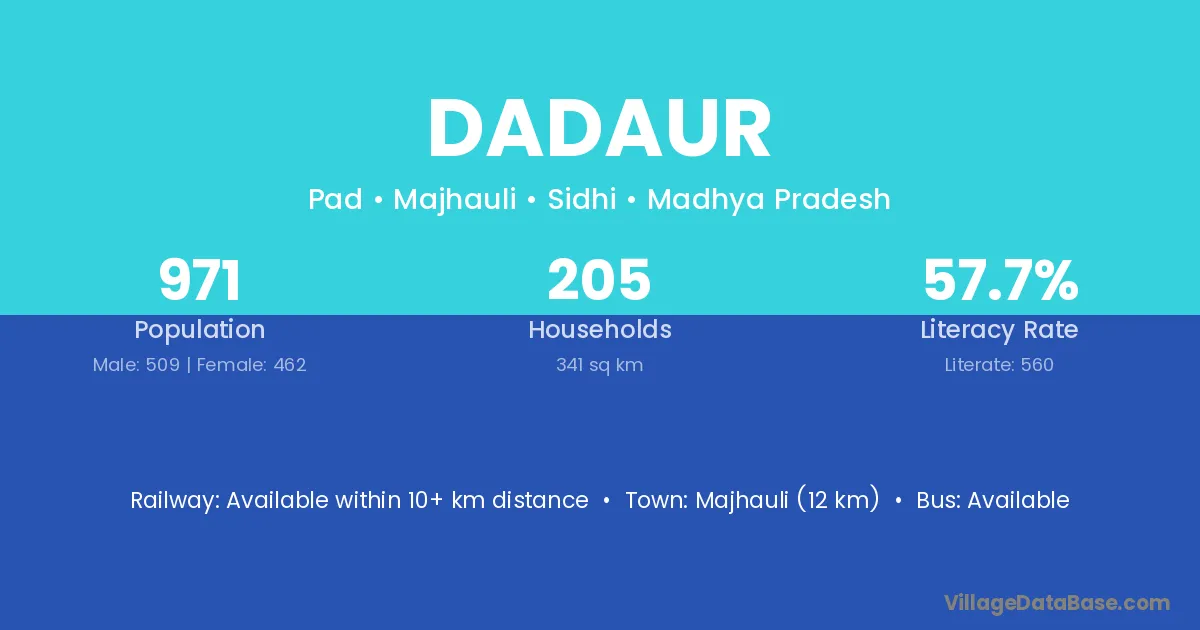 DADAUR

Pad • Majhauli • Sidhi • Madhya Pradesh

971
Population
Male: 509 | Female: 462

205
Households
341 sq km

57.7%
Literacy Rate
Literate: 560

Railway: Available within 10+ km distance • Town: Majhauli (12 km) • Bus: Available

VillageDataBase.com